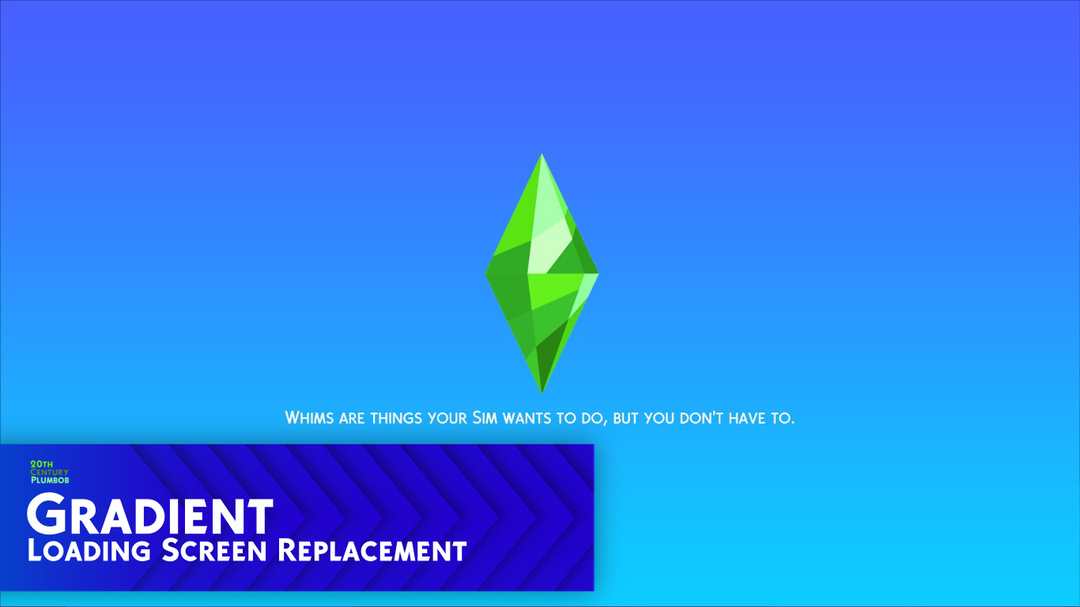 Whims are things your Sim wants to do, but you don't have to.

20th Century Plumbob

Gradient
Loading Screen Replacement